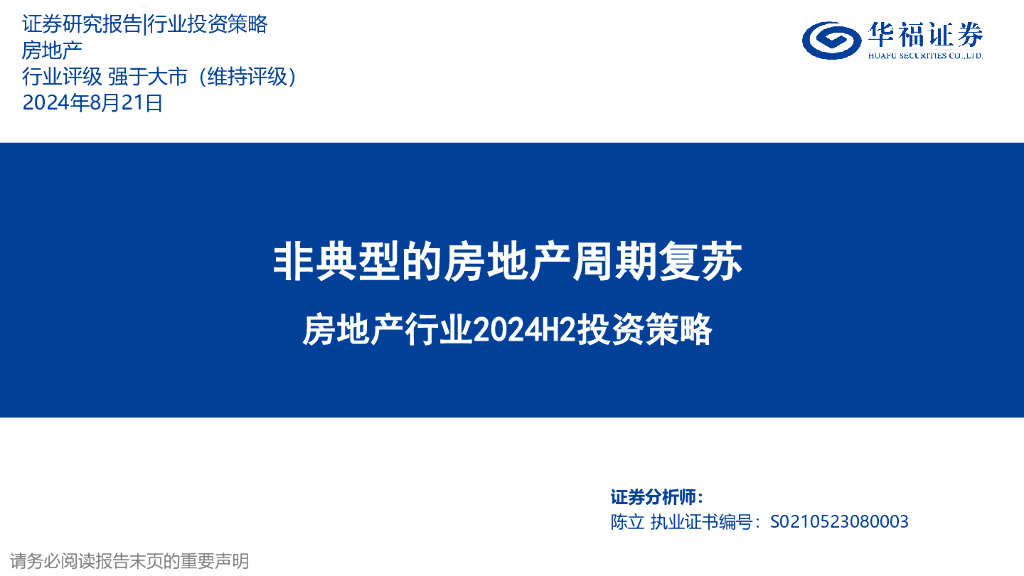 证券研究报告|行业投资策略
房地产
行业评级 强于大市（维持评级）
2024年8月21日

华福证券
HUAFU SECURITIES CO.,LTD.

非典型的房地产周期复苏

房地产行业2024H2投资策略

证券分析师：
陈立 执业证书编号：S0210523080003

请务必阅读报告末页的重要声明